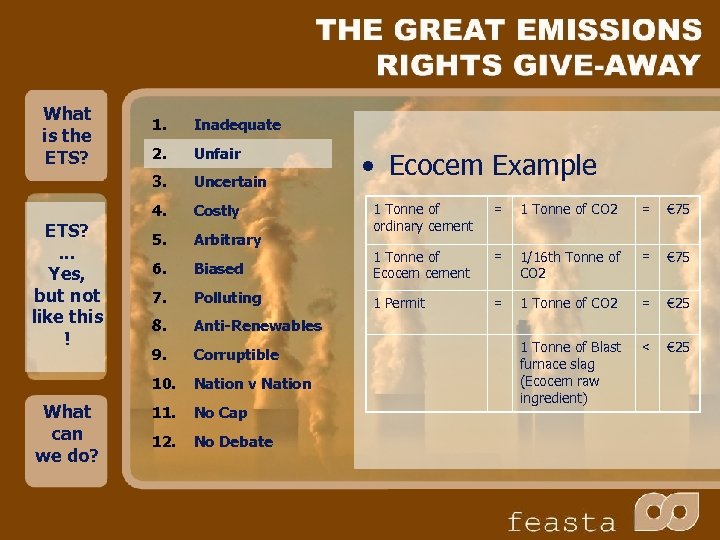 THE GREAT EMISSIONS RIGHTS GIVE-AWAY

What is the ETS?

ETS? ... Yes, but not like this !

What can we do?

1. Inadequate
2. Unfair
3. Uncertain
4. Costly
5. Arbitrary
6. Biased
7. Polluting
8. Anti-Renewables
9. Corruptible
10. Nation v Nation
11. No Cap
12. No Debate

• Ecocem Example

| 1 Tonne of ordinary cement | = | 1 Tonne of CO2 | = | €75 |
|---|---|---|---|---|
| 1 Tonne of Ecocem cement | = | 1/16th Tonne of CO2 | = | €75 |
| 1 Permit | = | 1 Tonne of CO2 | = | €25 |
| | | 1 Tonne of Blast furnace slag (Ecocem raw ingredient) | < | €25 |

feasta